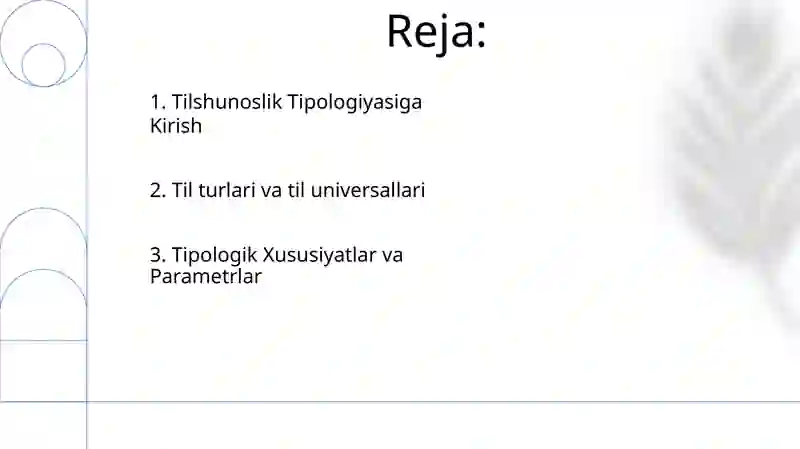 Reja:

1. Tilshunoslik Tipologiyasiga Kirish

2. Til turlari va til universallari

3. Tipologik Xususiyatlar va Parametrlar